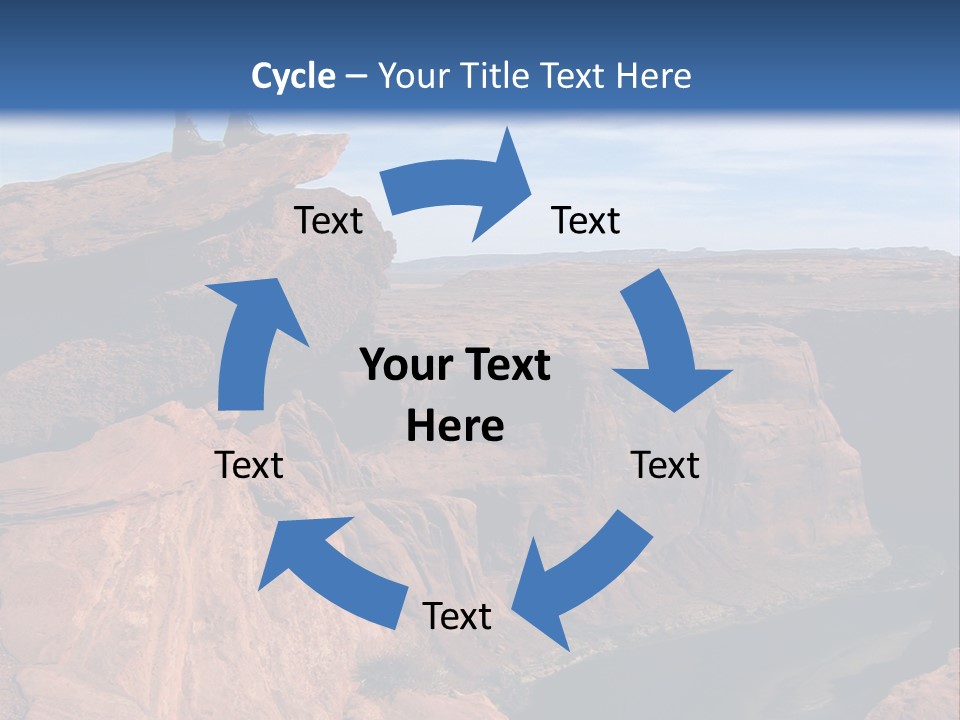 Cycle – Your Title Text Here

Text

Text

Your Text Here

Text

Text

Text